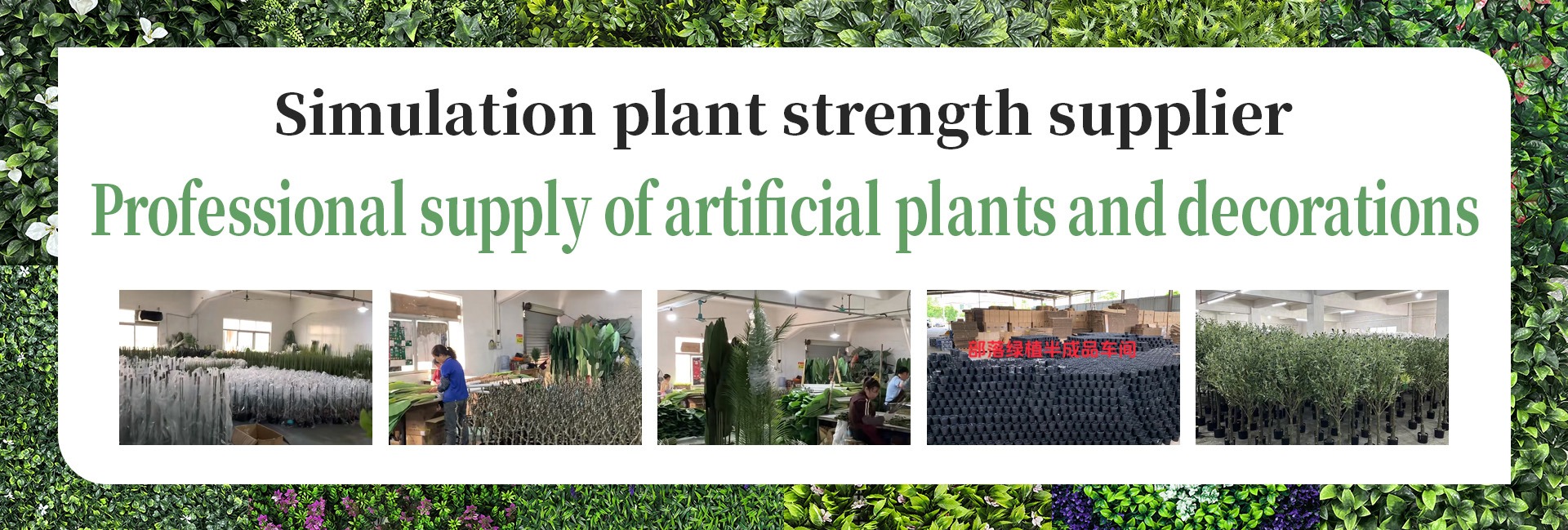 Simulation plant strength supplier

Professional supply of artificial plants and decorations

部落绿植半成品车间